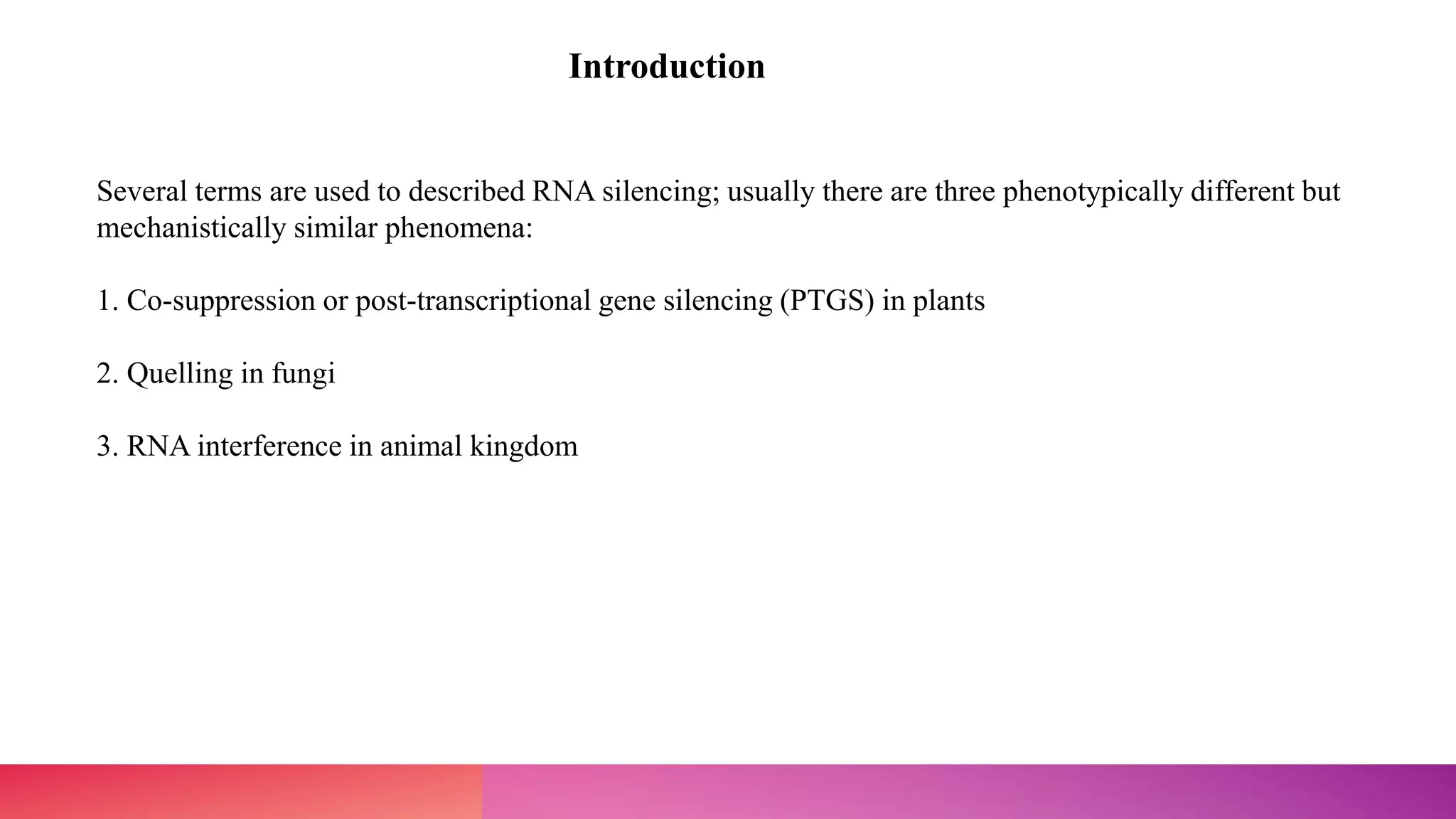 Introduction

Several terms are used to described RNA silencing; usually there are three phenotypically different but mechanistically similar phenomena:

1. Co-suppression or post-transcriptional gene silencing (PTGS) in plants

2. Quelling in fungi

3. RNA interference in animal kingdom